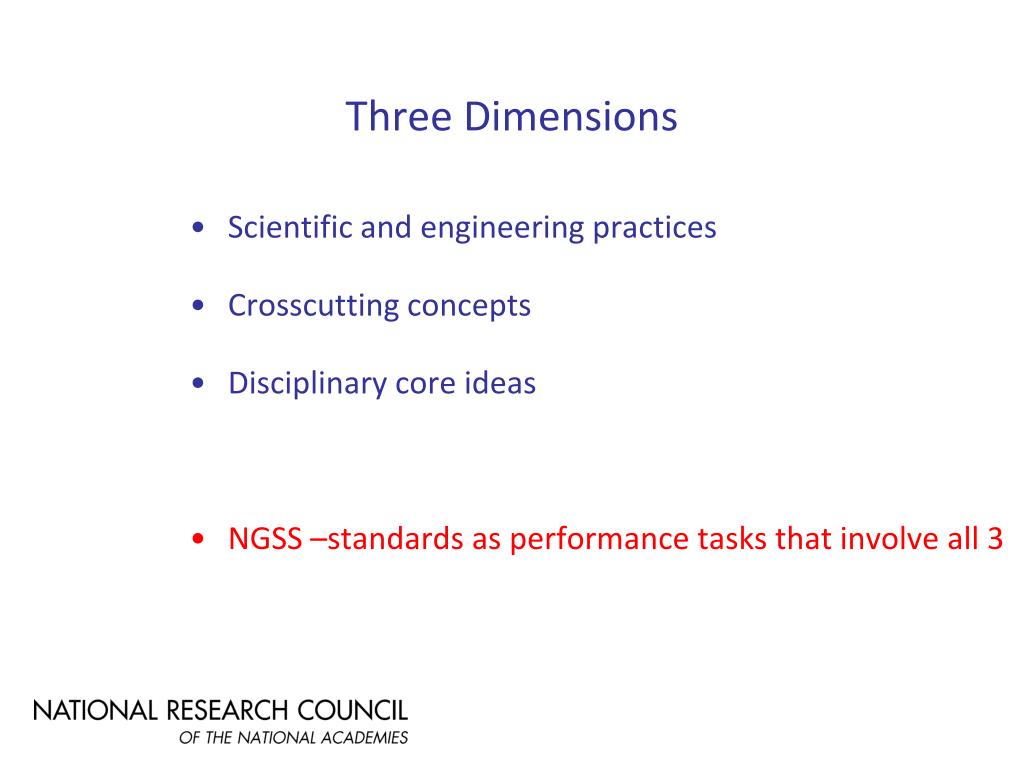 Three Dimensions

• Scientific and engineering practices

• Crosscutting concepts

• Disciplinary core ideas

• NGSS –standards as performance tasks that involve all 3

NATIONAL RESEARCH COUNCIL
OF THE NATIONAL ACADEMIES